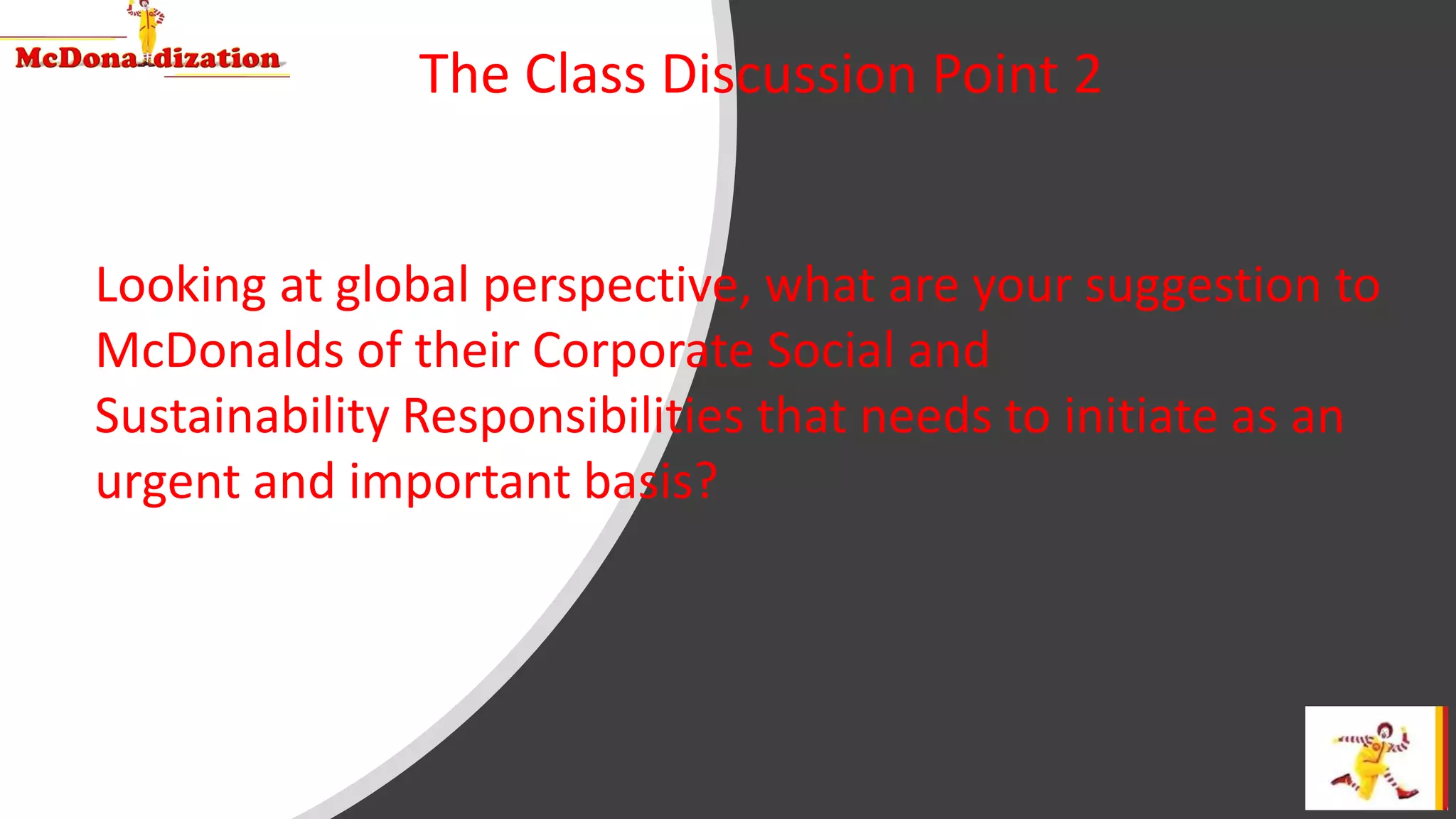 McDonaldization

The Class Discussion Point 2

Looking at global perspective, what are your suggestion to McDonalds of their Corporate Social and Sustainability Responsibilities that needs to initiate as an urgent and important basis?